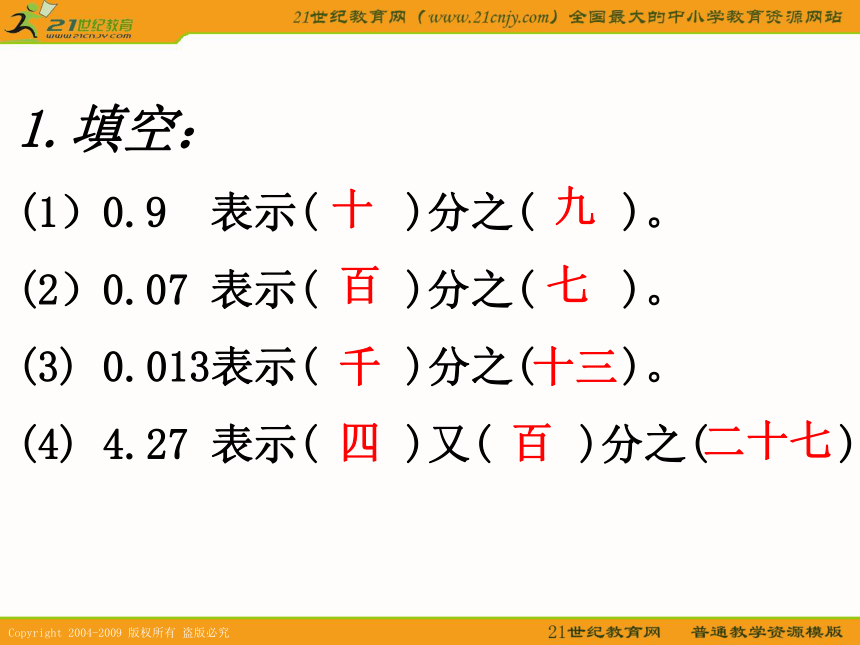 21世纪教育
www.21cnjy.com
21世纪教育网（www.21cnjy.com）全国最大的中小学教育资源网站

1. 填空：

(1) 0.9 表示（ 十 ）分之（ 九 ）。

(2) 0.07 表示（ 百 ）分之（ 七 ）。

(3) 0.013表示（ 千 ）分之（十三）。

(4) 4.27 表示（ 四 ）又（ 百 ）分之（二十七）

Copyright 2004-2009 版权所有 盗版必究
21世纪教育网 普通教学资源模版